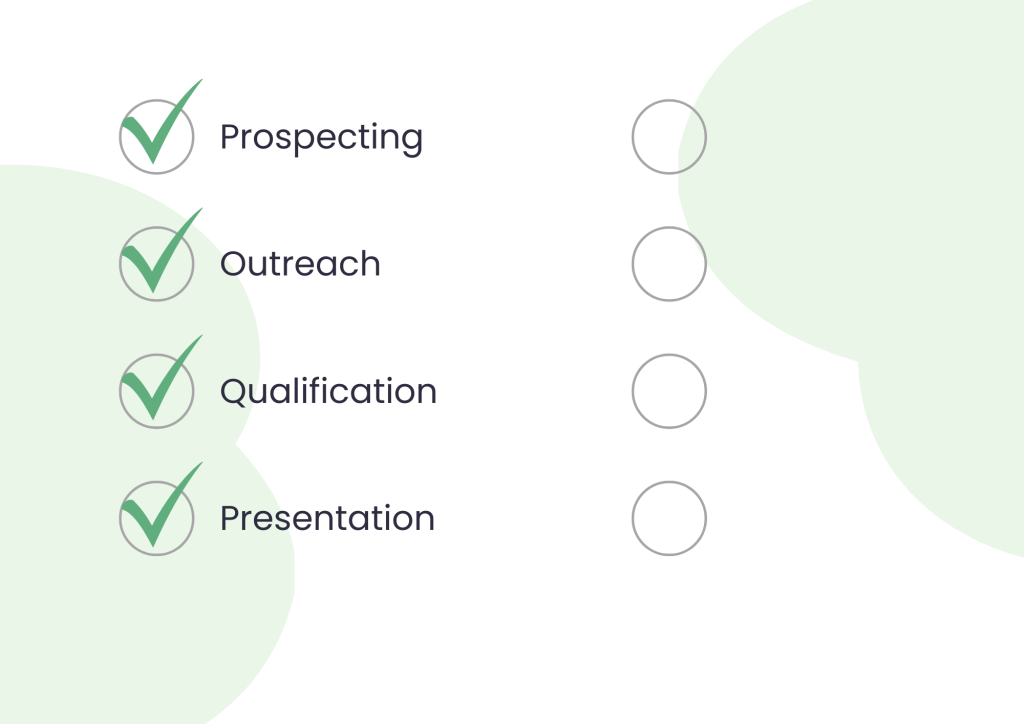 Prospecting

Outreach

Qualification

Presentation